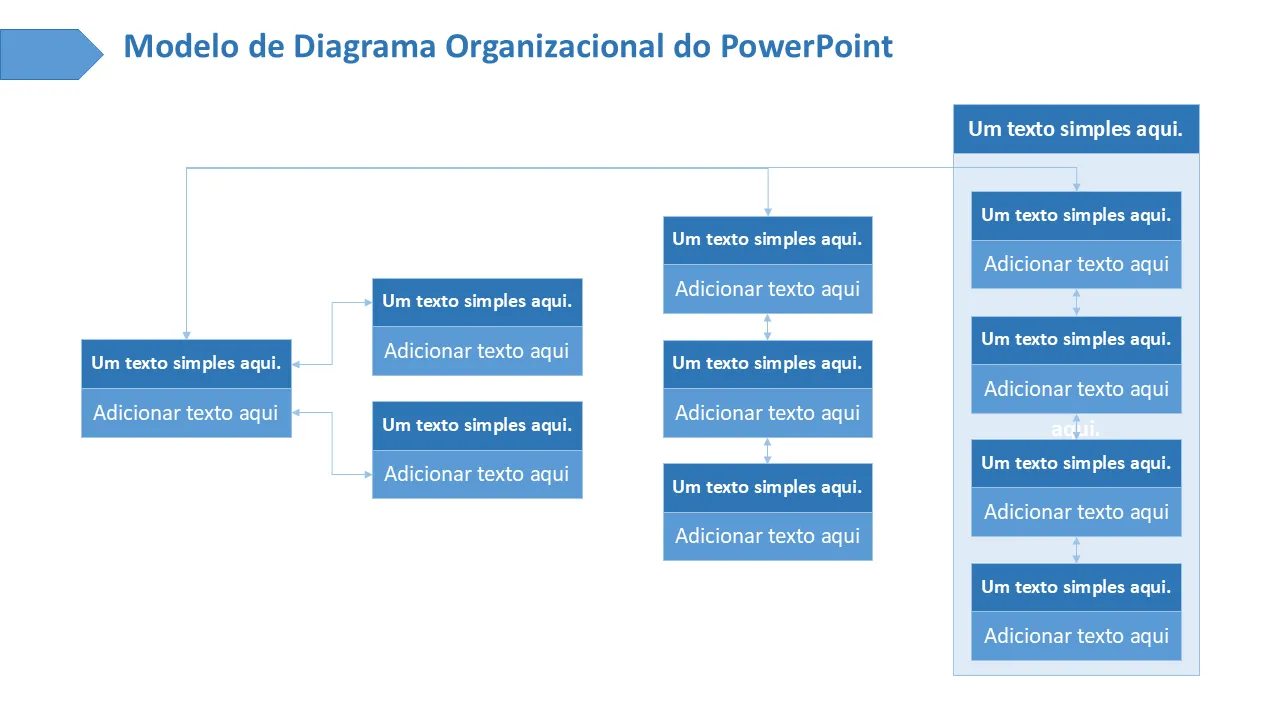 Modelo de Diagrama Organizacional do PowerPoint

Um texto simples aqui.
Adicionar texto aqui

Um texto simples aqui.
Adicionar texto aqui

Um texto simples aqui.
Adicionar texto aqui

Um texto simples aqui.
Adicionar texto aqui

Um texto simples aqui.
Adicionar texto aqui

Um texto simples aqui.
Adicionar texto aqui

Um texto simples aqui.

Um texto simples aqui.
Adicionar texto aqui

Um texto simples aqui.
Adicionar texto aqui

aqui.

Um texto simples aqui.
Adicionar texto aqui

Um texto simples aqui.
Adicionar texto aqui